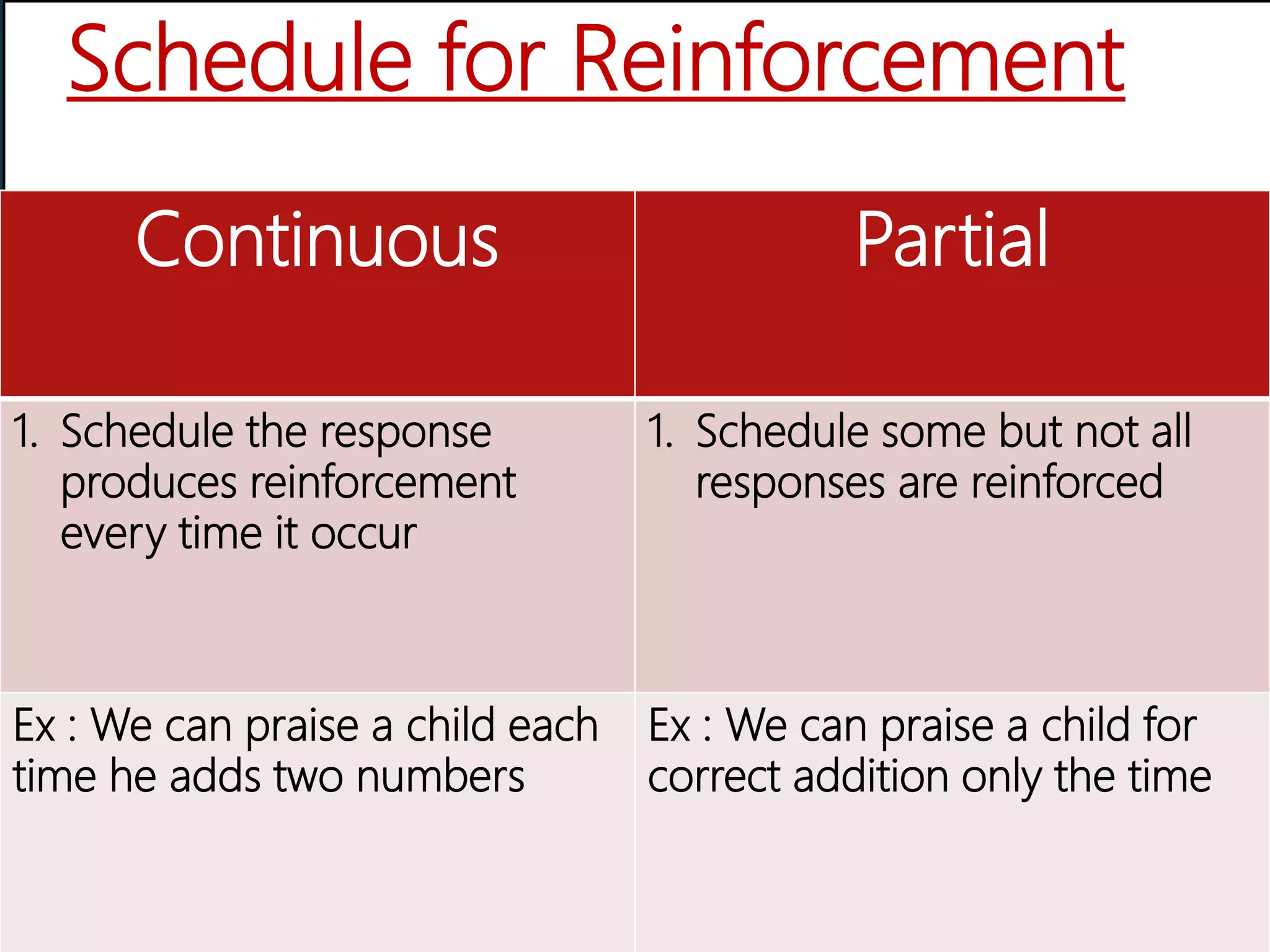 Schedule for Reinforcement

| Continuous | Partial |
|---|---|
| 1. Schedule the response produces reinforcement every time it occur | 1. Schedule some but not all responses are reinforced |
| Ex : We can praise a child each time he adds two numbers | Ex : We can praise a child for correct addition only the time |